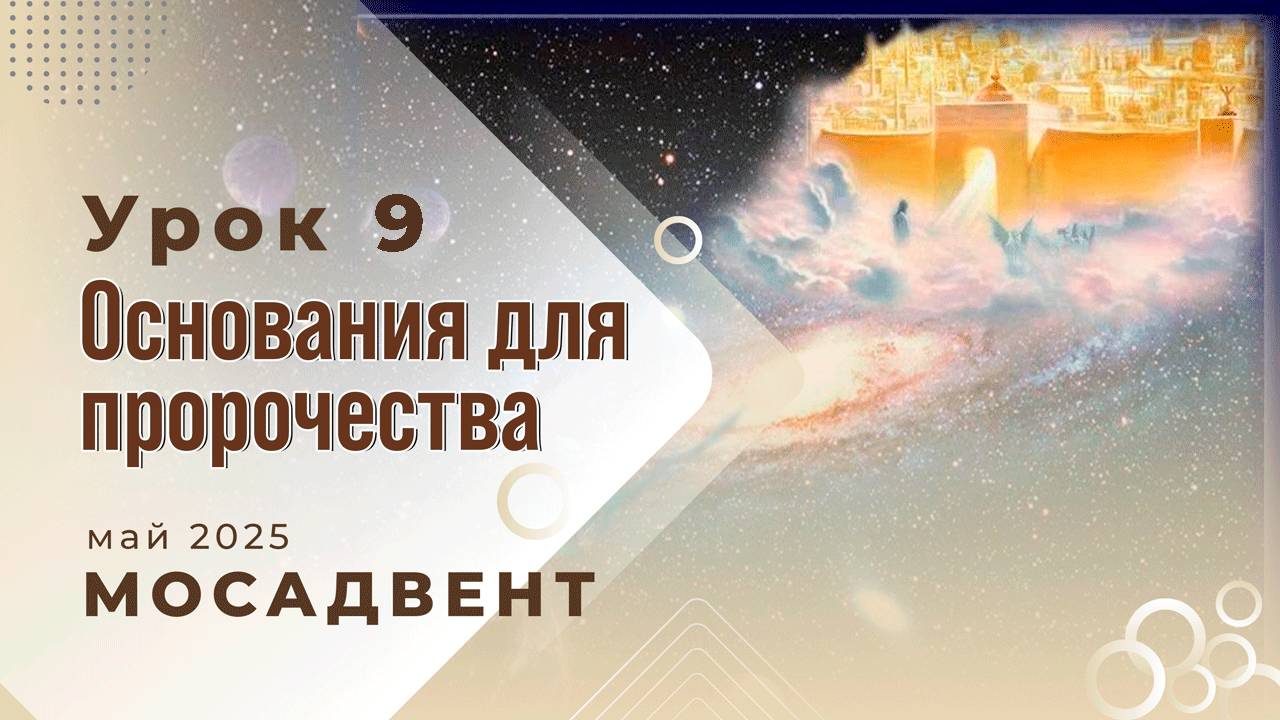 Урок 9
Основания для пророчества

май 2025
МОСАДВЕНТ